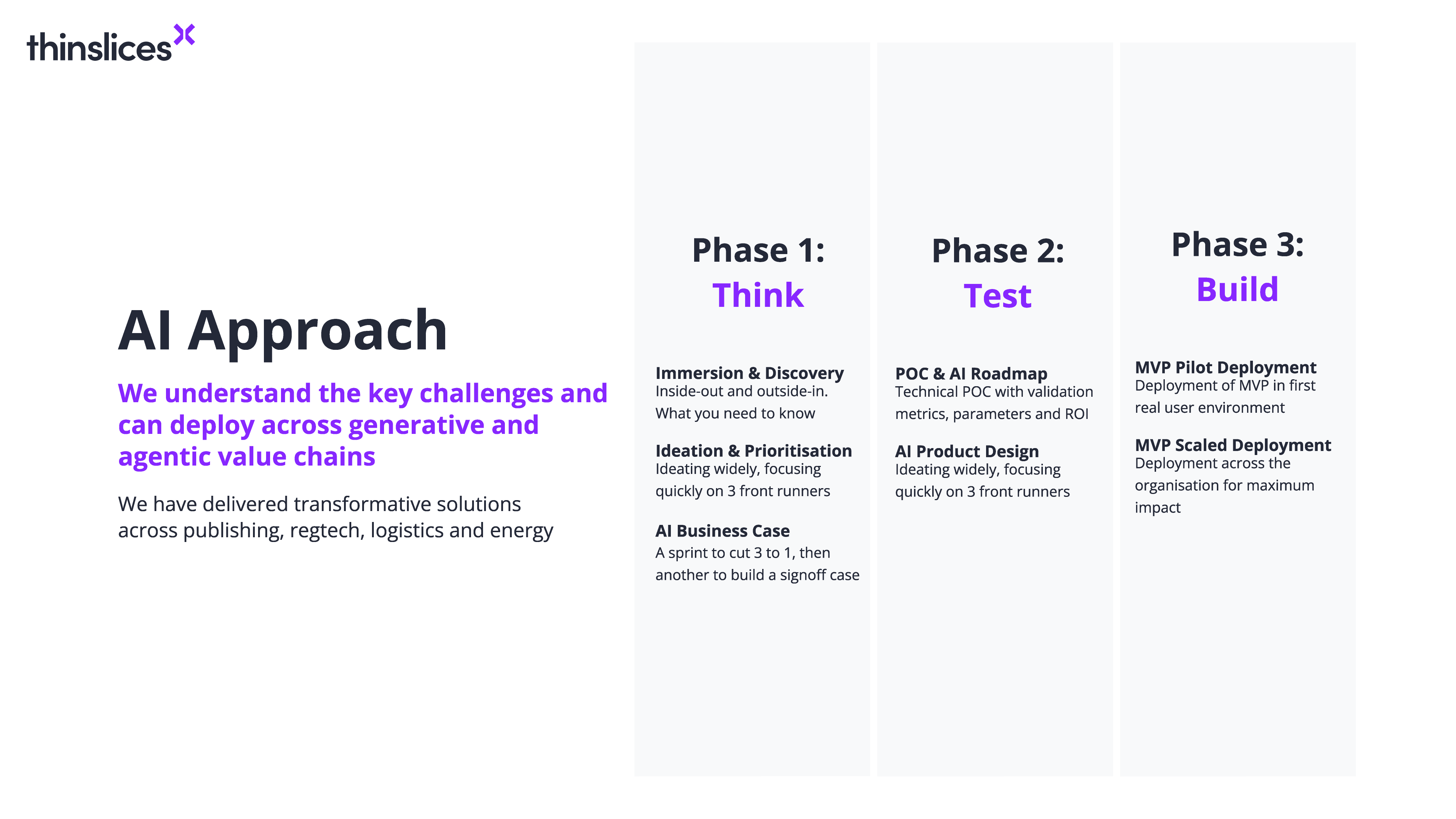 thinslices

AI Approach

We understand the key challenges and can deploy across generative and agentic value chains

We have delivered transformative solutions across publishing, regtech, logistics and energy

Phase 1:
Think

Immersion & Discovery
Inside-out and outside-in. What you need to know

Ideation & Prioritisation
Ideating widely, focusing quickly on 3 front runners

AI Business Case
A sprint to cut 3 to 1, then another to build a signoff case

Phase 2:
Test

POC & AI Roadmap
Technical POC with validation metrics, parameters and ROI

AI Product Design
Ideating widely, focusing quickly on 3 front runners

Phase 3:
Build

MVP Pilot Deployment
Deployment of MVP in first real user environment

MVP Scaled Deployment
Deployment across the organisation for maximum impact